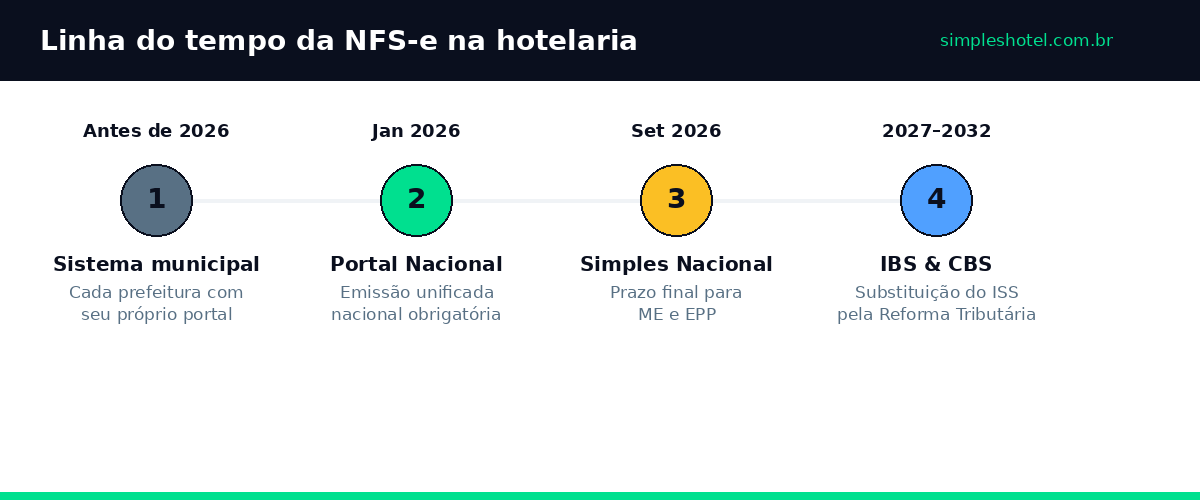 Linha do tempo da NFS-e na hotelaria

simpleshotel.com.br

Antes de 2026

1

Sistema municipal

Cada prefeitura com seu próprio portal

Jan 2026

2

Portal Nacional

Emissão unificada nacional obrigatória

Set 2026

3

Simples Nacional

Prazo final para ME e EPP

2027–2032

4

IBS & CBS

Substituição do ISS pela Reforma Tributária